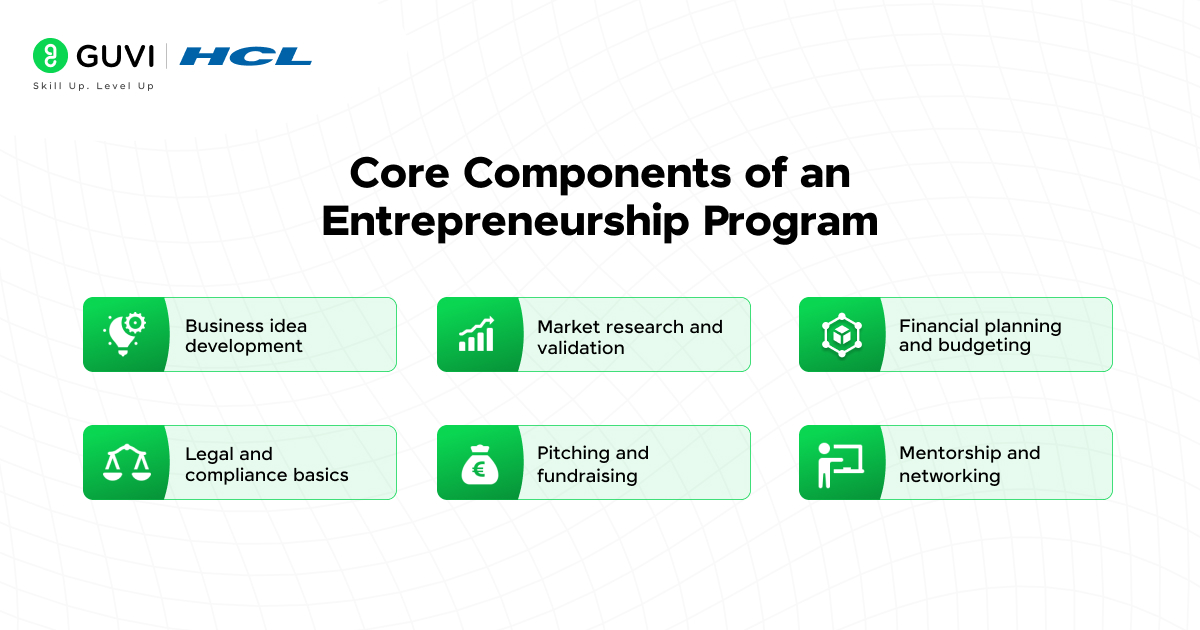 GUVI | HCL
Skill Up. Level Up

Core Components of an Entrepreneurship Program

Business idea development

Market research and validation

Financial planning and budgeting

Legal and compliance basics

Pitching and fundraising

Mentorship and networking